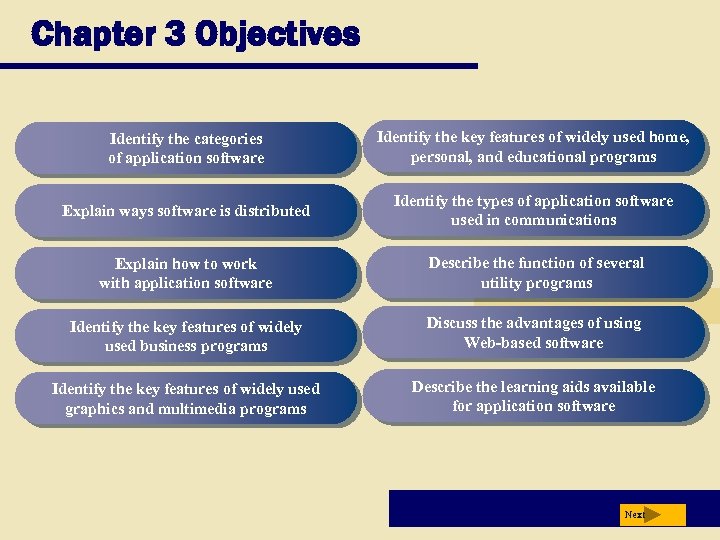 Chapter 3 Objectives

Identify the categories of application software

Explain ways software is distributed

Explain how to work with application software

Identify the key features of widely used business programs

Identify the key features of widely used graphics and multimedia programs

Identify the key features of widely used home, personal, and educational programs

Identify the types of application software used in communications

Describe the function of several utility programs

Discuss the advantages of using Web-based software

Describe the learning aids available for application software

Next